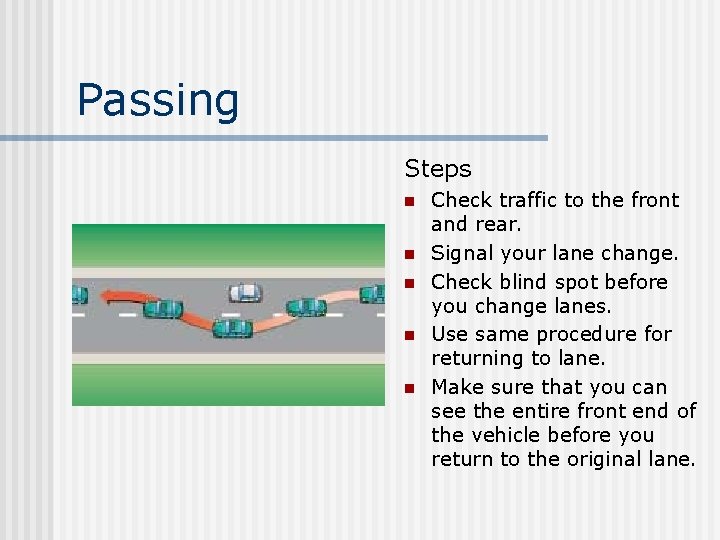 Passing

Steps

- Check traffic to the front and rear.
- Signal your lane change.
- Check blind spot before you change lanes.
- Use same procedure for returning to lane.
- Make sure that you can see the entire front end of the vehicle before you return to the original lane.